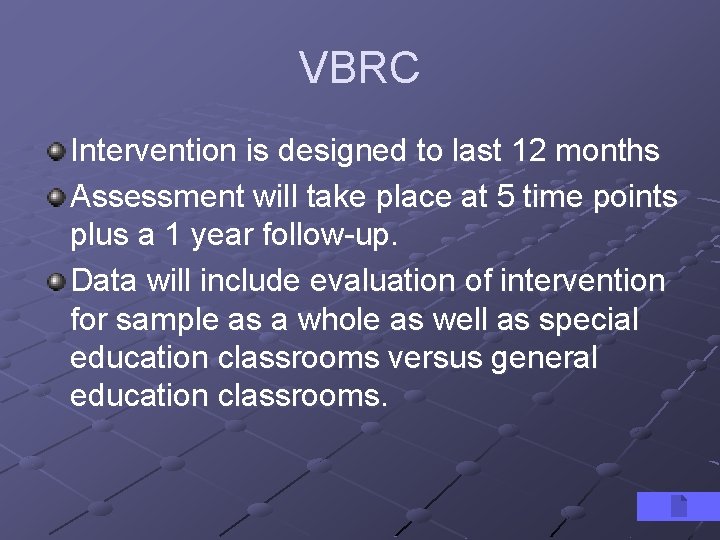 VBRC

Intervention is designed to last 12 months

Assessment will take place at 5 time points plus a 1 year follow-up.

Data will include evaluation of intervention for sample as a whole as well as special education classrooms versus general education classrooms.